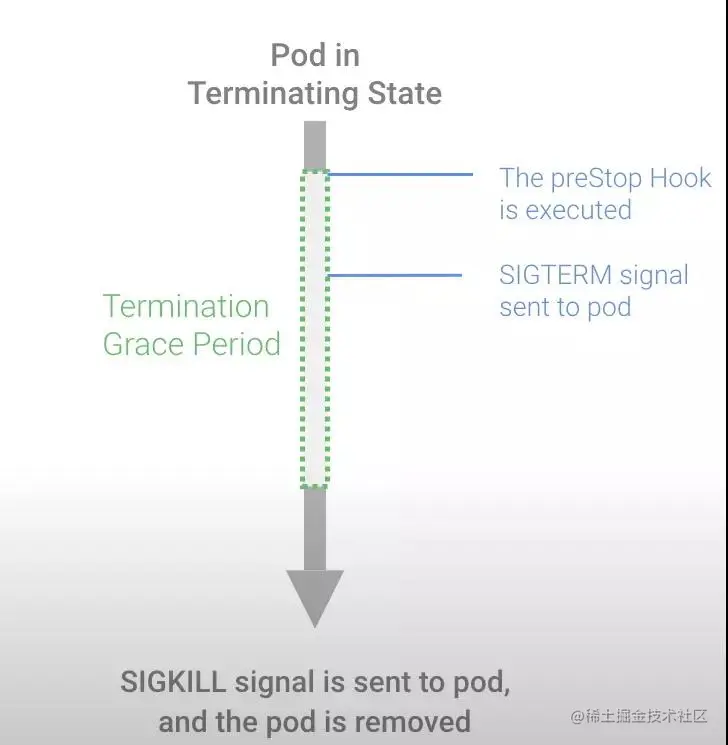 Pod in
Terminating State

The preStop Hook is executed

SIGTERM signal sent to pod

Termination Grace Period

SIGKILL signal is sent to pod, and the pod is removed

@稀土掘金技术社区